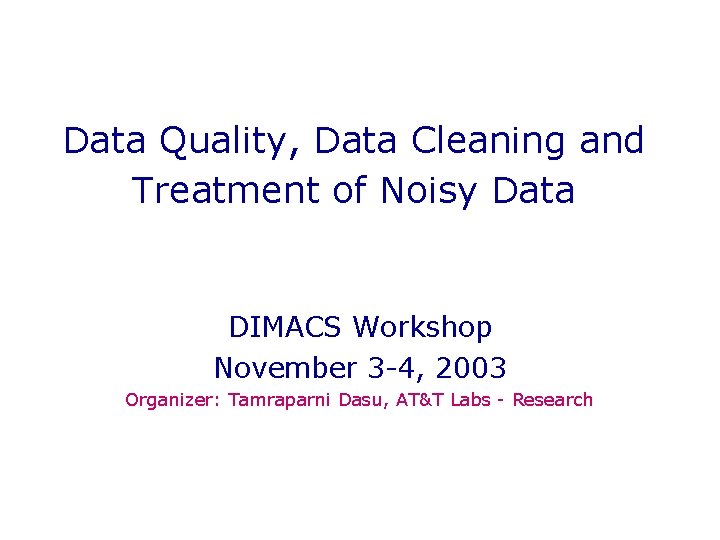 Data Quality, Data Cleaning and Treatment of Noisy Data

DIMACS Workshop
November 3-4, 2003
Organizer: Tamraparni Dasu, AT&T Labs - Research